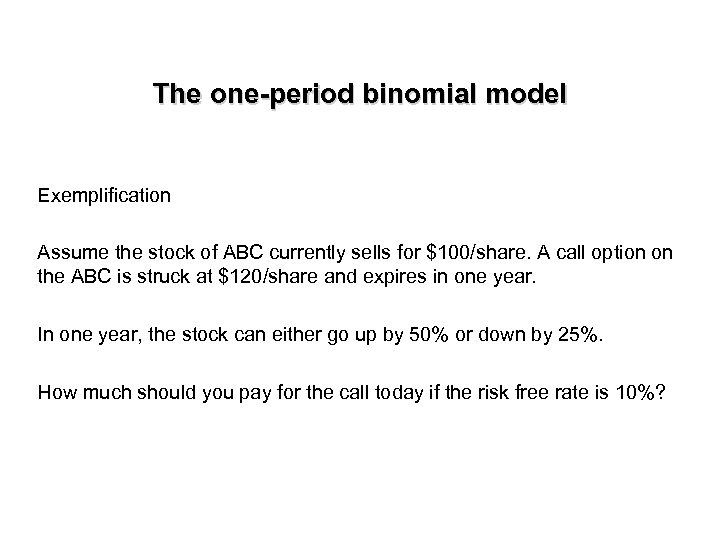 The one-period binomial model

Exemplification

Assume the stock of ABC currently sells for \$100/share. A call option on the ABC is struck at \$120/share and expires in one year.

In one year, the stock can either go up by 50% or down by 25%.

How much should you pay for the call today if the risk free rate is 10%?